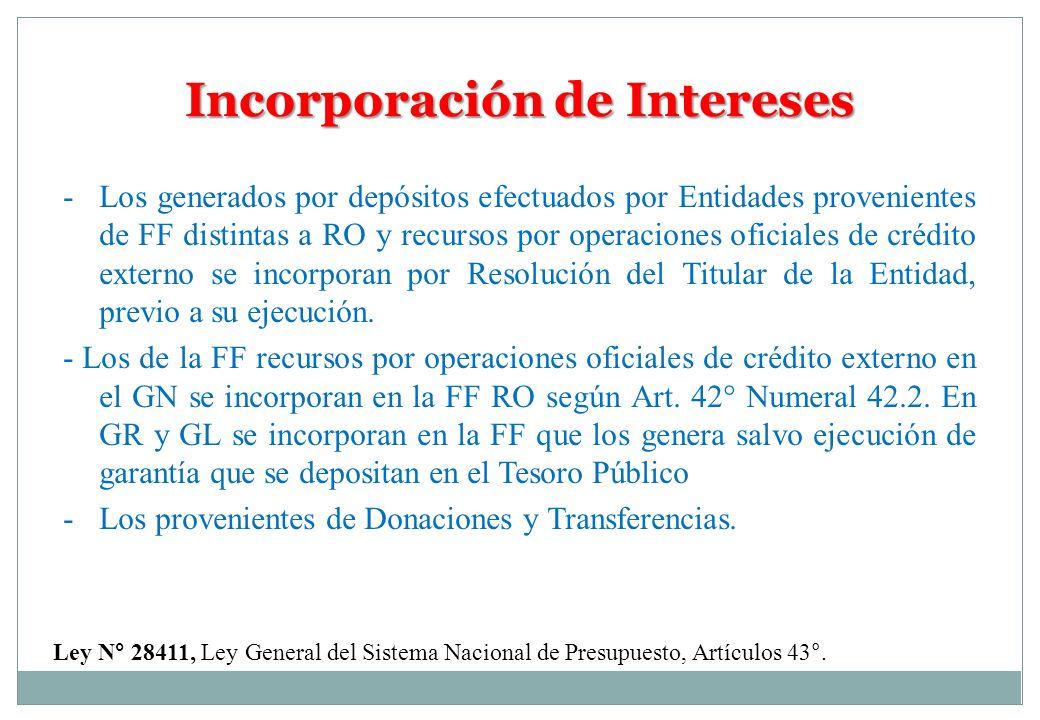 Incorporación de Intereses

- Los generados por depósitos efectuados por Entidades provenientes de FF distintas a RO y recursos por operaciones oficiales de crédito externo se incorporan por Resolución del Titular de la Entidad, previo a su ejecución.

- Los de la FF recursos por operaciones oficiales de crédito externo en el GN se incorporan en la FF RO según Art. 42° Numeral 42.2. En GR y GL se incorporan en la FF que los genera salvo ejecución de garantía que se depositan en el Tesoro Público

- Los provenientes de Donaciones y Transferencias.

Ley N° 28411, Ley General del Sistema Nacional de Presupuesto, Artículos 43°.